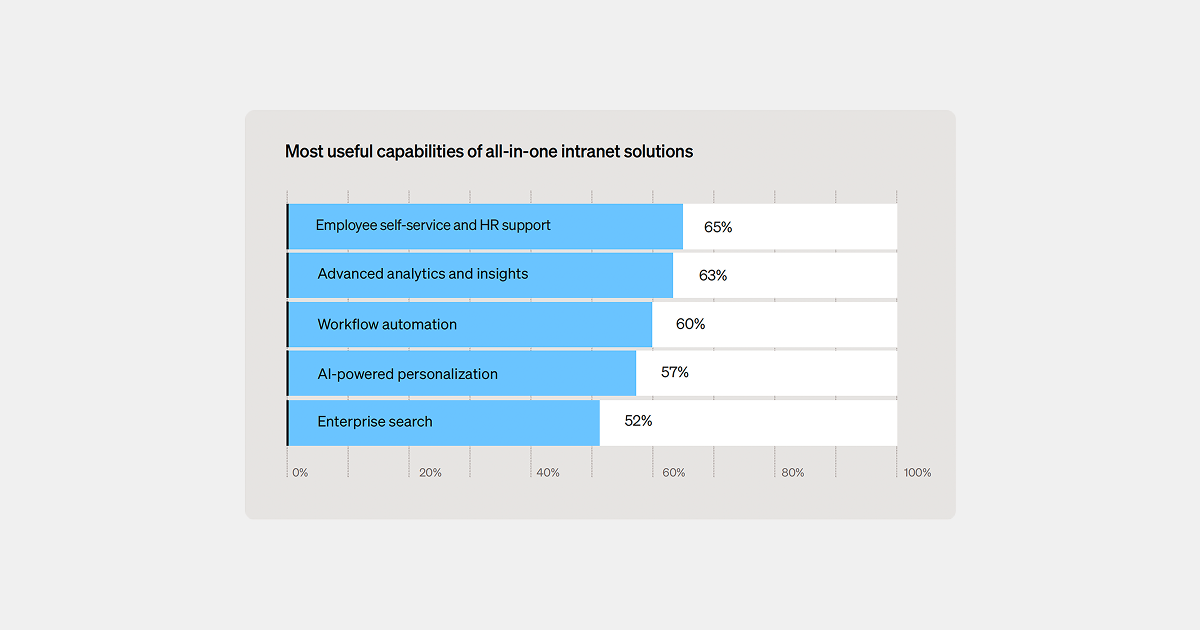 Most useful capabilities of all-in-one intranet solutions

Employee self-service and HR support 65%

Advanced analytics and insights 63%

Workflow automation 60%

AI-powered personalization 57%

Enterprise search 52%

0% 20% 40% 60% 80% 100%